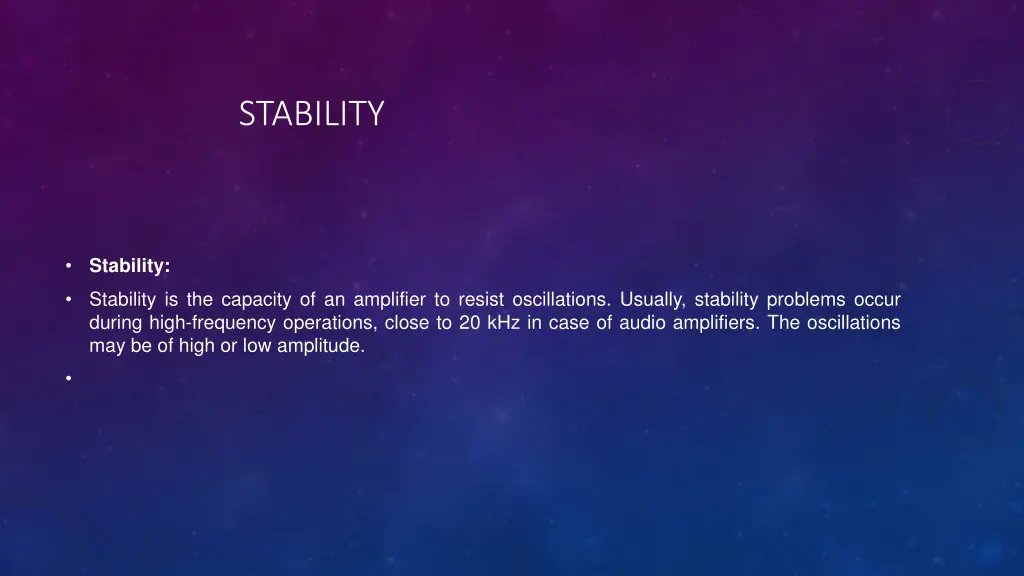 STABILITY

• Stability:

• Stability is the capacity of an amplifier to resist oscillations. Usually, stability problems occur during high-frequency operations, close to 20 kHz in case of audio amplifiers. The oscillations may be of high or low amplitude.

•